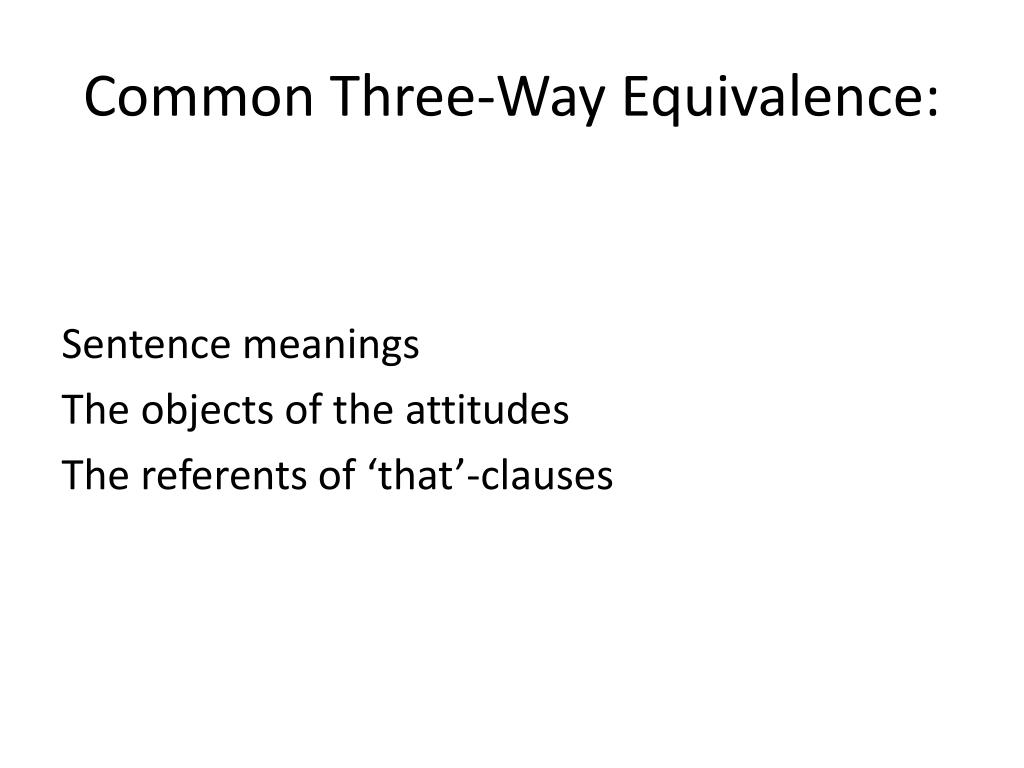 Common Three-Way Equivalence:

Sentence meanings
The objects of the attitudes
The referents of ‘that’-clauses